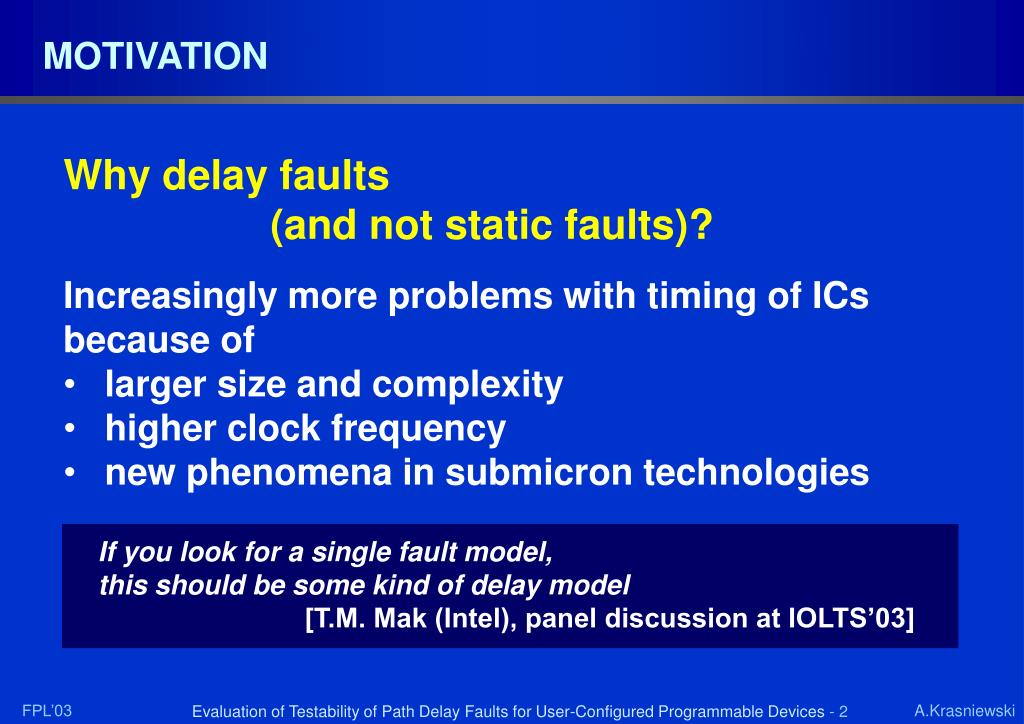 MOTIVATION

Why delay faults
(and not static faults)?

Increasingly more problems with timing of ICs because of
• larger size and complexity
• higher clock frequency
• new phenomena in submicron technologies

If you look for a single fault model,
this should be some kind of delay model
[T.M. Mak (Intel), panel discussion at IOLTS'03]

FPL'03
Evaluation of Testability of Path Delay Faults for User-Configured Programmable Devices - 2
A.Krasniewski